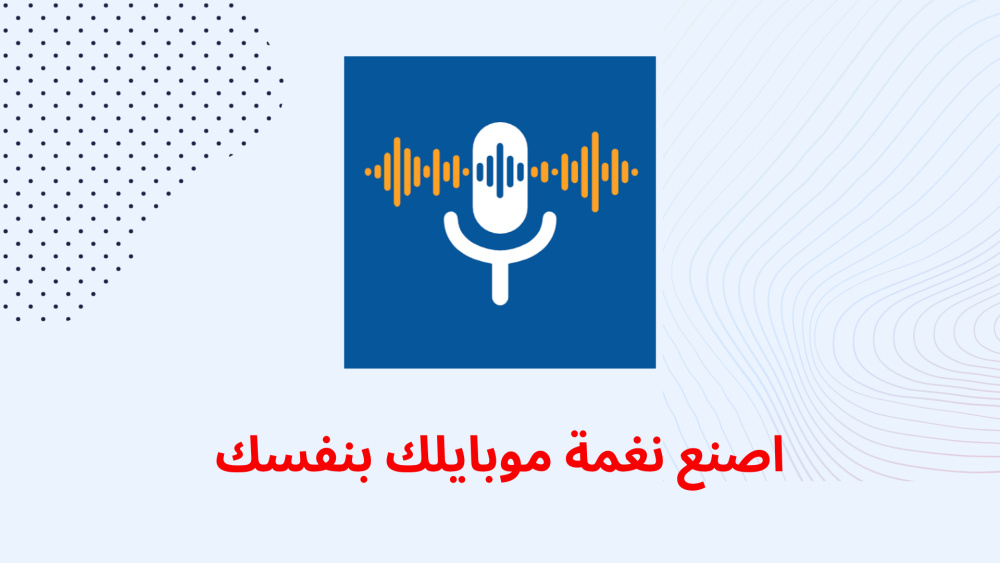 اصنع نغمة موبايلك بنفسك